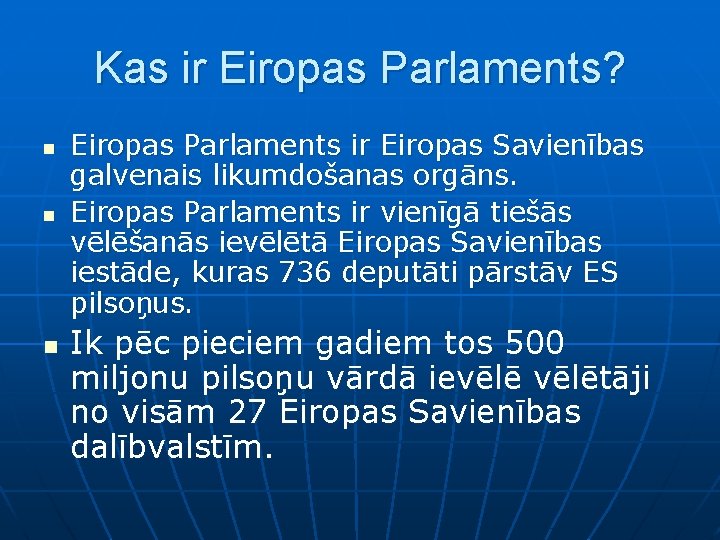 Kas ir Eiropas Parlaments?

- Eiropas Parlaments ir Eiropas Savienības galvenais likumdošanas orgāns.
- Eiropas Parlaments ir vienīgā tiešās vēlēšanās ievēlētā Eiropas Savienības iestāde, kuras 736 deputāti pārstāv ES pilsoņus.
- Ik pēc pieciem gadiem tos 500 miljonu pilsoņu vārdā ievēlē vēlētāji no visām 27 Eiropas Savienības dalībvalstīm.